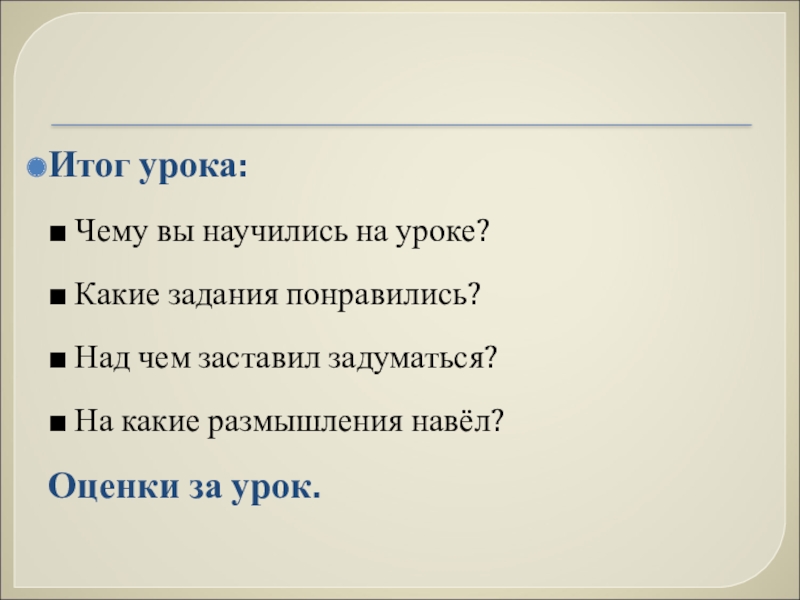 Итог урока:

■ Чему вы научились на уроке?

■ Какие задания понравились?

■ Над чем заставил задуматься?

■ На какие размышления навёл?

Оценки за урок.